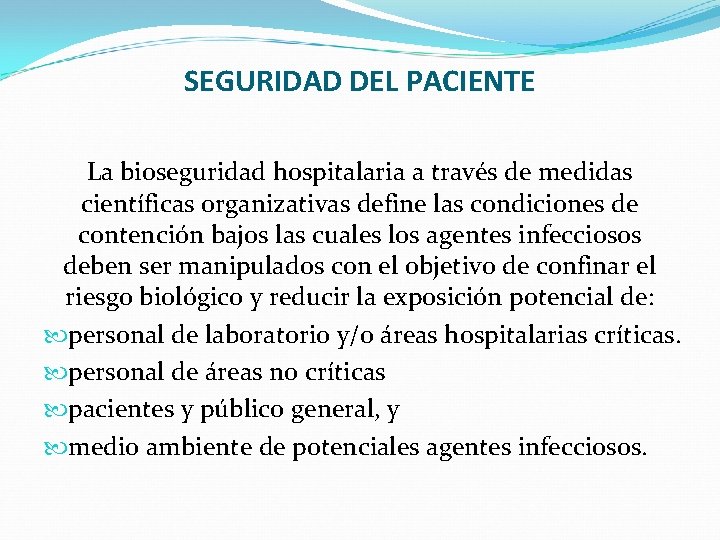 SEGURIDAD DEL PACIENTE

La bioseguridad hospitalaria a través de medidas científicas organizativas define las condiciones de contención bajos las cuales los agentes infecciosos deben ser manipulados con el objetivo de confinar el riesgo biológico y reducir la exposición potencial de:

personal de laboratorio y/o áreas hospitalarias críticas.

personal de áreas no críticas

pacientes y público general, y

medio ambiente de potenciales agentes infecciosos.